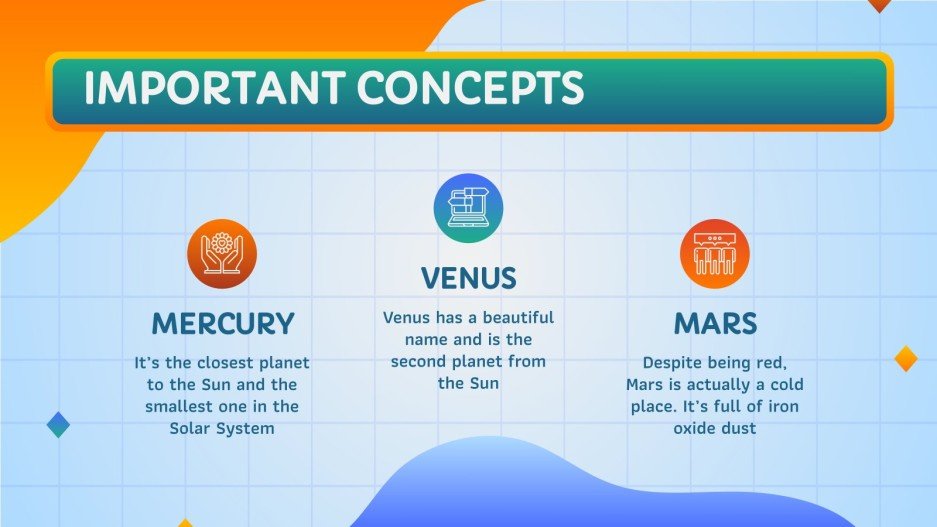 IMPORTANT CONCEPTS

MERCURY

It's the closest planet to the Sun and the smallest one in the Solar System

VENUS

Venus has a beautiful name and is the second planet from the Sun

MARS

Despite being red, Mars is actually a cold place. It's full of iron oxide dust